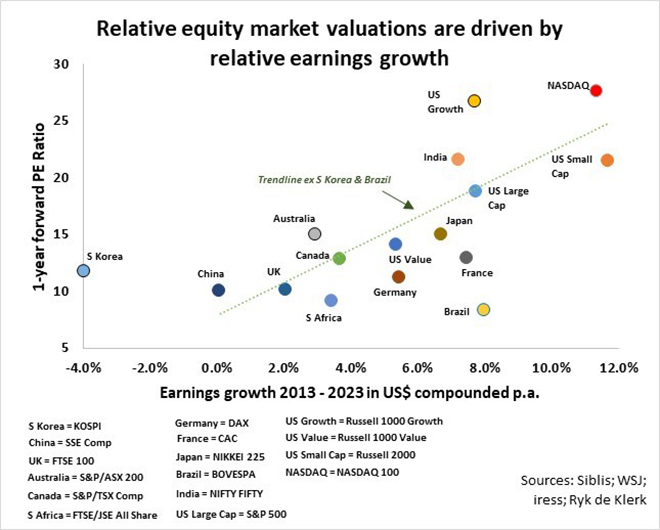 Relative equity market valuations are driven by relative earnings growth

1-year forward PE Ratio

30
25
20
15
10
5

NASDAQ
US Growth
India
US Small Cap
Trendline ex S Korea & Brazil
US Large Cap
Australia
Japan
S Korea
Canada
US Value
France
China
UK
Germany
S Africa
Brazil

-4.0% -2.0% 0.0% 2.0% 4.0% 6.0% 8.0% 10.0% 12.0%

Earnings growth 2013 - 2023 in US$ compounded p.a.

S Korea = KOSPI
China = SSE Comp
UK = FTSE 100
Australia = S&P/ASX 200
Canada = S&P/TSX Comp
S Africa = FTSE/JSE All Share

Germany = DAX
France = CAC
Japan = NIKKEI 225
Brazil = BOVESPA
India = NIFTY FIFTY
US Large Cap = S&P 500

US Growth = Russell 1000 Growth
US Value = Russell 1000 Value
US Small Cap = Russell 2000
NASDAQ = NASDAQ 100

Sources: Siblis; WSJ; iress; Ryk de Klerk